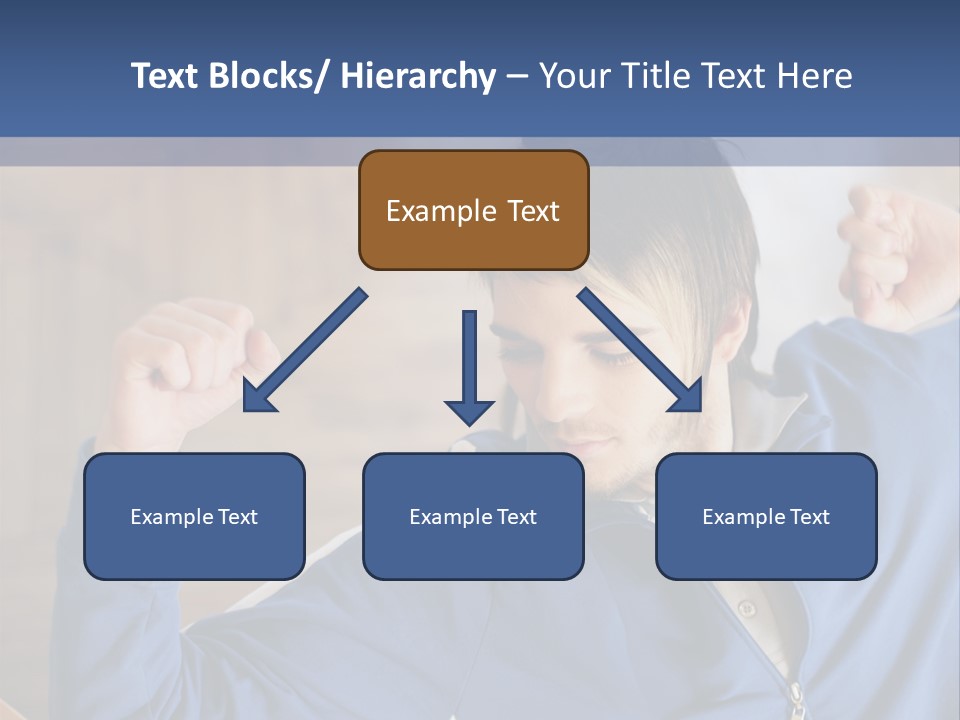 Text Blocks/ Hierarchy – Your Title Text Here

Example Text

Example Text

Example Text

Example Text